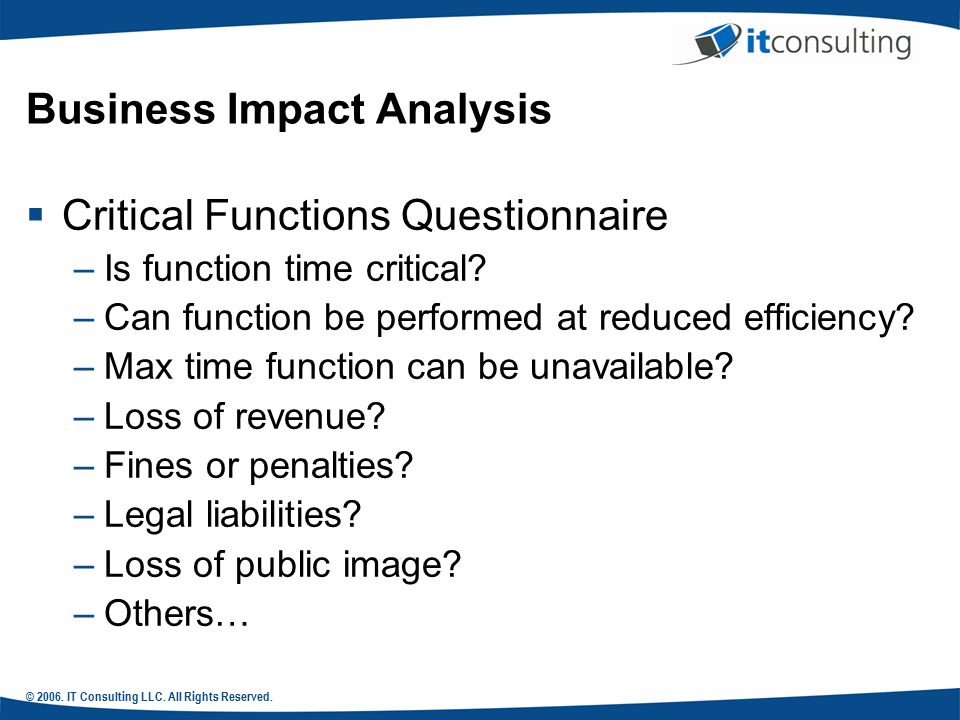 itconsulting

Business Impact Analysis

▪ Critical Functions Questionnaire
– Is function time critical?
– Can function be performed at reduced efficiency?
– Max time function can be unavailable?
– Loss of revenue?
– Fines or penalties?
– Legal liabilities?
– Loss of public image?
– Others…

© 2006. IT Consulting LLC. All Rights Reserved.